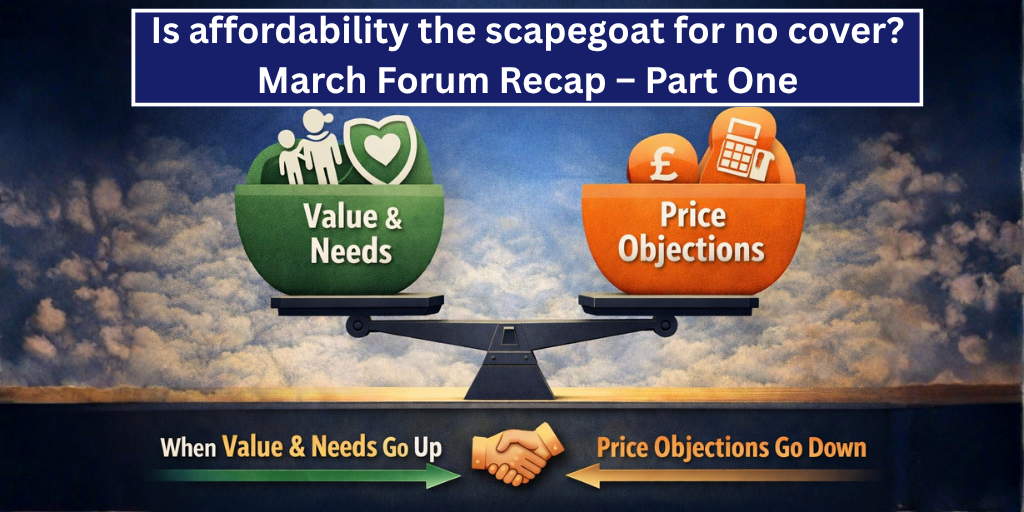 Is affordability the scapegoat for no cover?
March Forum Recap – Part One

Value & Needs

£

Price Objections

When Value & Needs Go Up

Price Objections Go Down